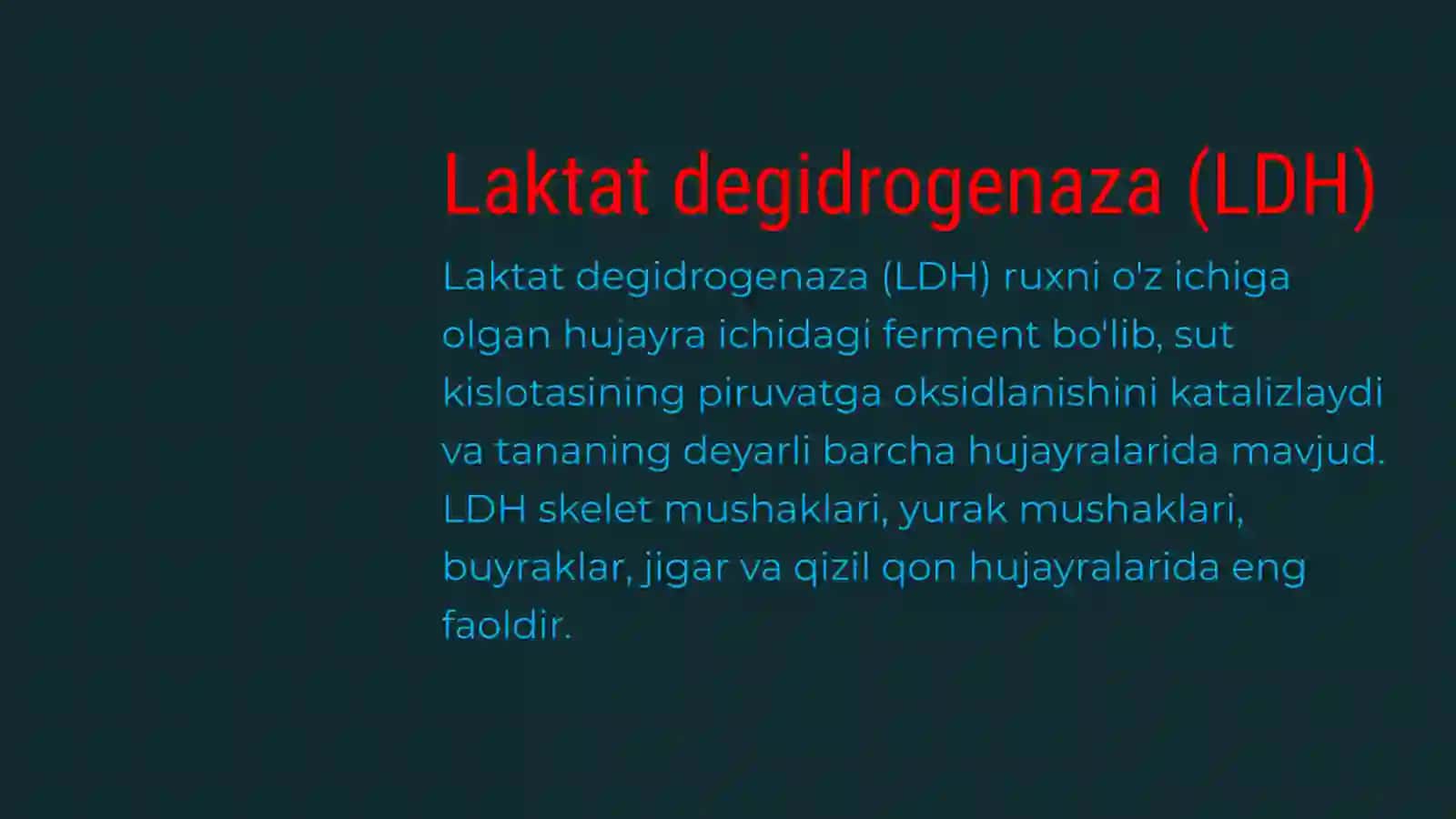 Laktat degidrogenaza (LDH)

Laktat degidrogenaza (LDH) ruxni o'z ichiga olgan hujayra ichidagi ferment bo'lib, sut kislotasining piruvatga oksidlanishini katalizlaydi va tananing deyarli barcha hujayralarida mavjud. LDH skelet mushaklari, yurak mushaklari, buyraklar, jigar va qizil qon hujayralarida eng faoldir.